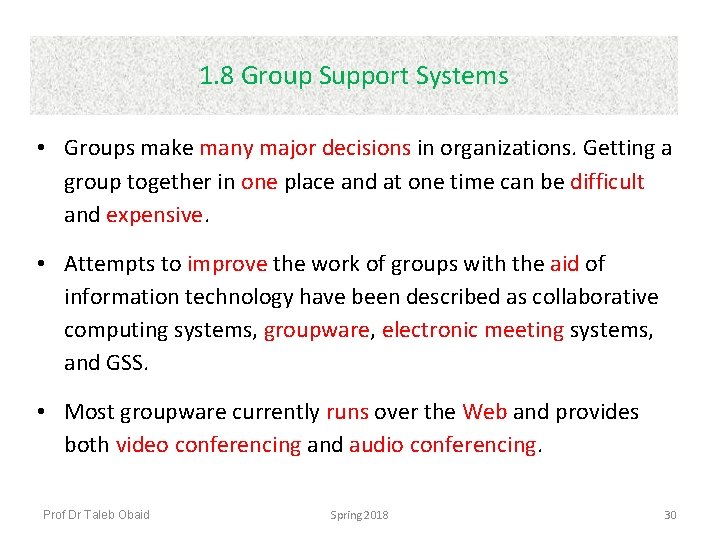 1.8 Group Support Systems

• Groups make many major decisions in organizations. Getting a group together in one place and at one time can be difficult and expensive.

• Attempts to improve the work of groups with the aid of information technology have been described as collaborative computing systems, groupware, electronic meeting systems, and GSS.

• Most groupware currently runs over the Web and provides both video conferencing and audio conferencing.

Prof Dr Taleb Obaid

Spring 2018

30